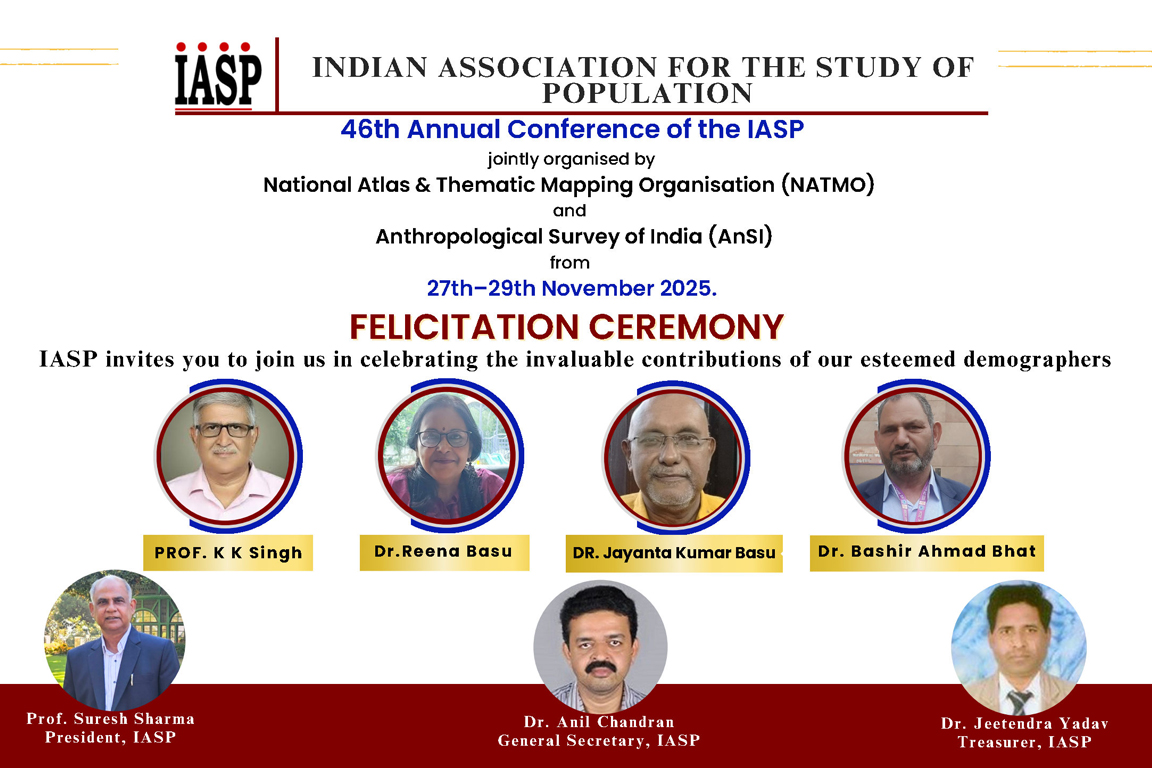 IASP

INDIAN ASSOCIATION FOR THE STUDY OF POPULATION

46th Annual Conference of the IASP
jointly organised by
National Atlas & Thematic Mapping Organisation (NATMO)
and
Anthropological Survey of India (AnSI)
from
27th–29th November 2025.

FELICITATION CEREMONY

IASP invites you to join us in celebrating the invaluable contributions of our esteemed demographers

PROF. K K Singh

Dr.Reena Basu

DR. Jayanta Kumar Basu

Dr. Bashir Ahmad Bhat

Prof. Suresh Sharma
President, IASP

Dr. Anil Chandran
General Secretary, IASP

Dr. Jeetendra Yadav
Treasurer, IASP